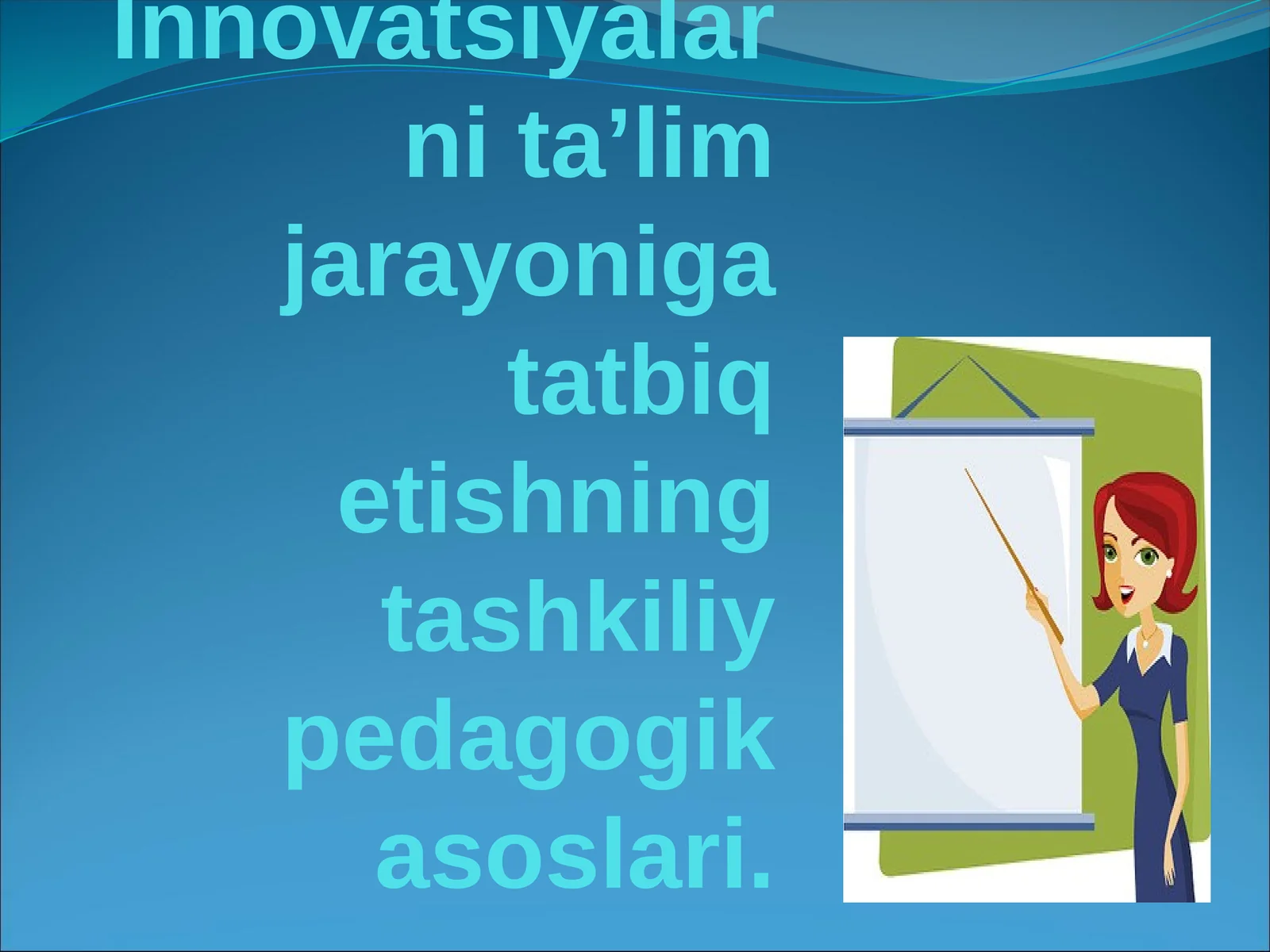 Innovatsiyalarni ta’lim jarayoniga tatbiq etishning tashkiliy pedagogik asoslari.